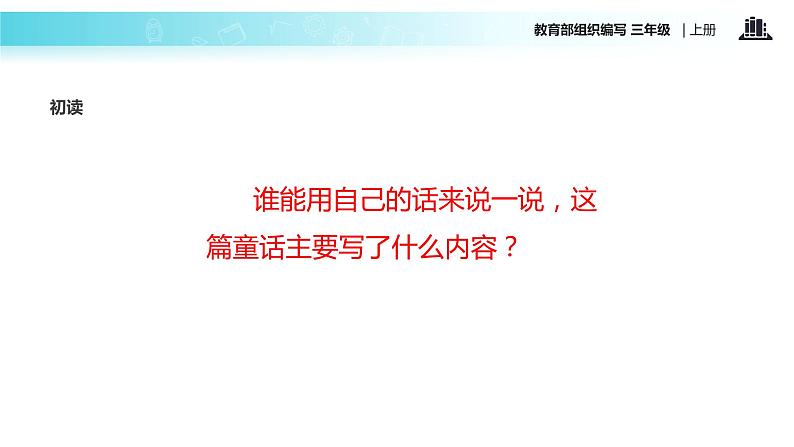 教育部组织编写 三年级 | 上册

初读

谁能用自己的话来说一说，这篇童话主要写了什么内容？